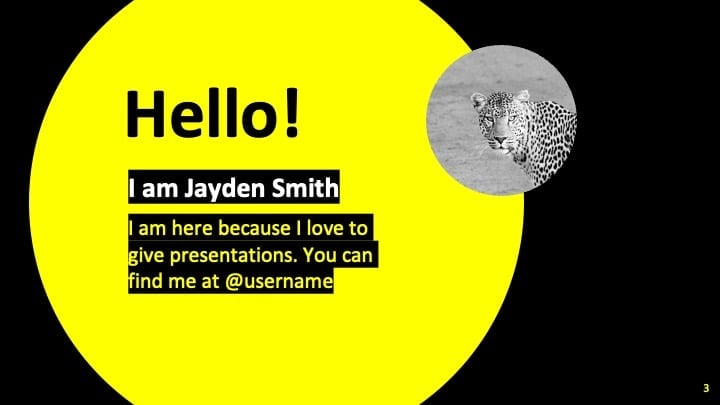 Hello!

I am Jayden Smith

I am here because I love to give presentations. You can find me at @username

3